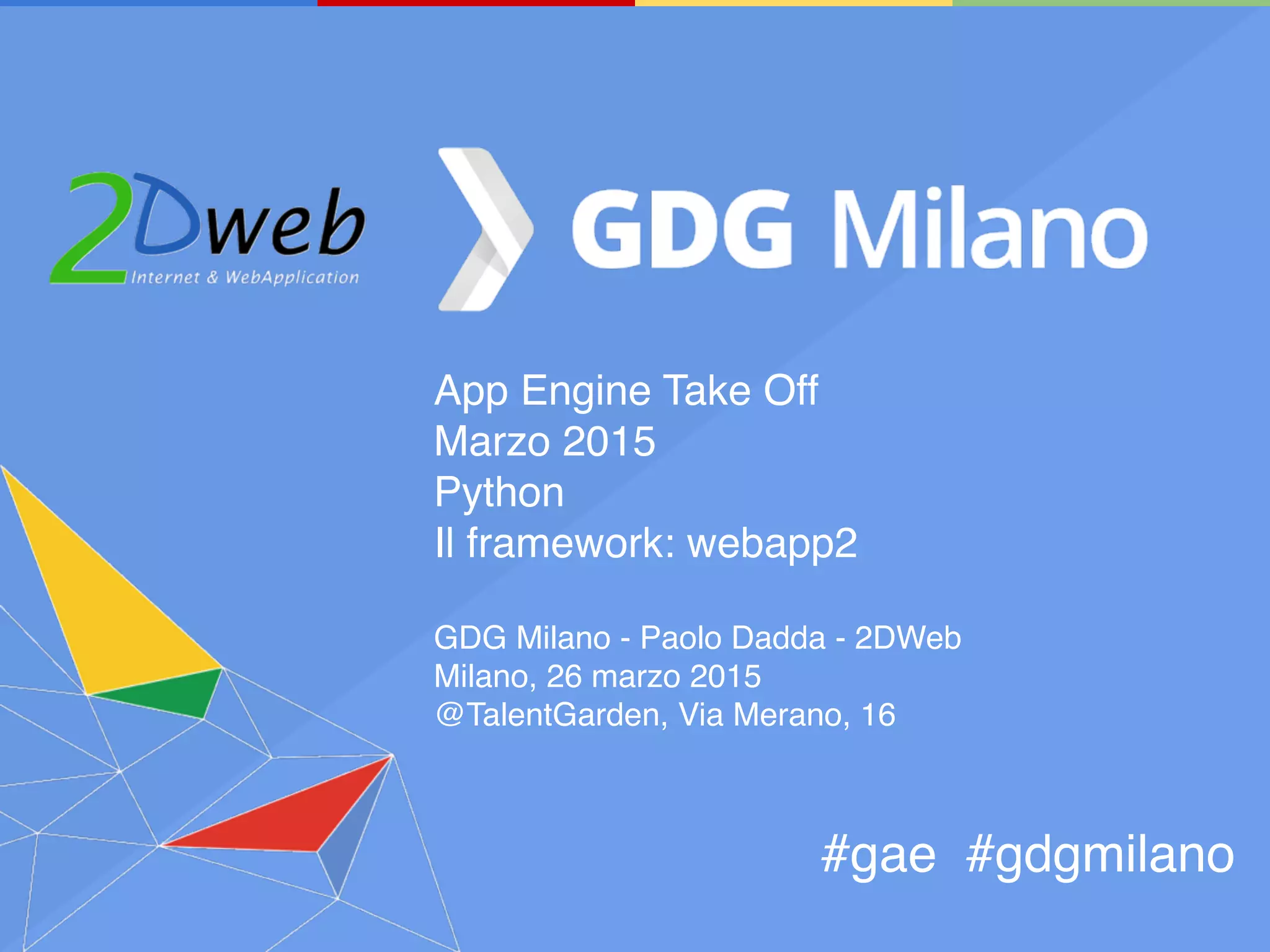 2Dweb
Internet & WebApplication

GDG Milano

App Engine Take Off
Marzo 2015
Python
Il framework: webapp2

GDG Milano - Paolo Dadda - 2DWeb
Milano, 26 marzo 2015
@TalentGarden, Via Merano, 16

#gae #gdgmilano